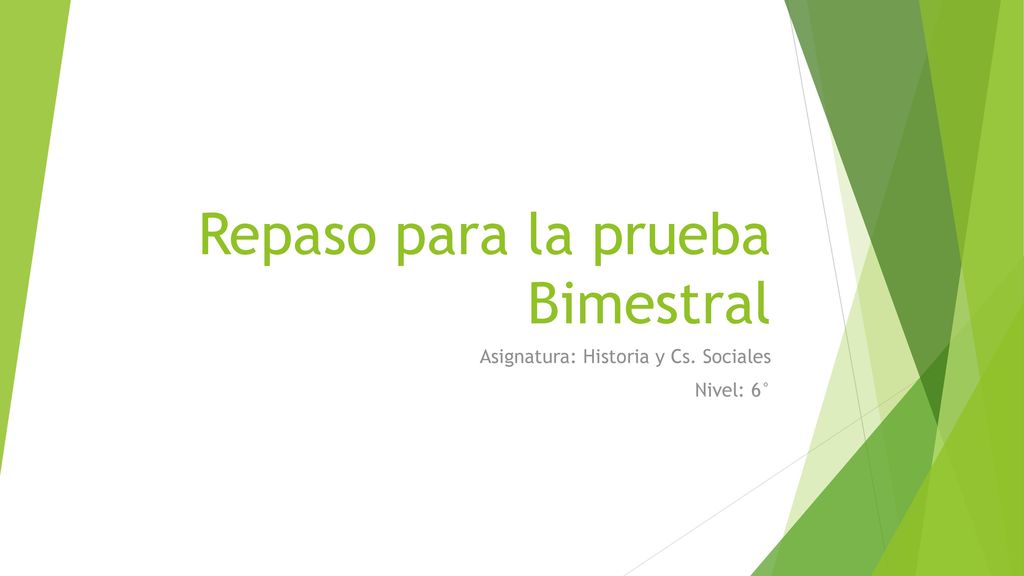 Repaso para la prueba Bimestral

Asignatura: Historia y Cs. Sociales

Nivel: 6°